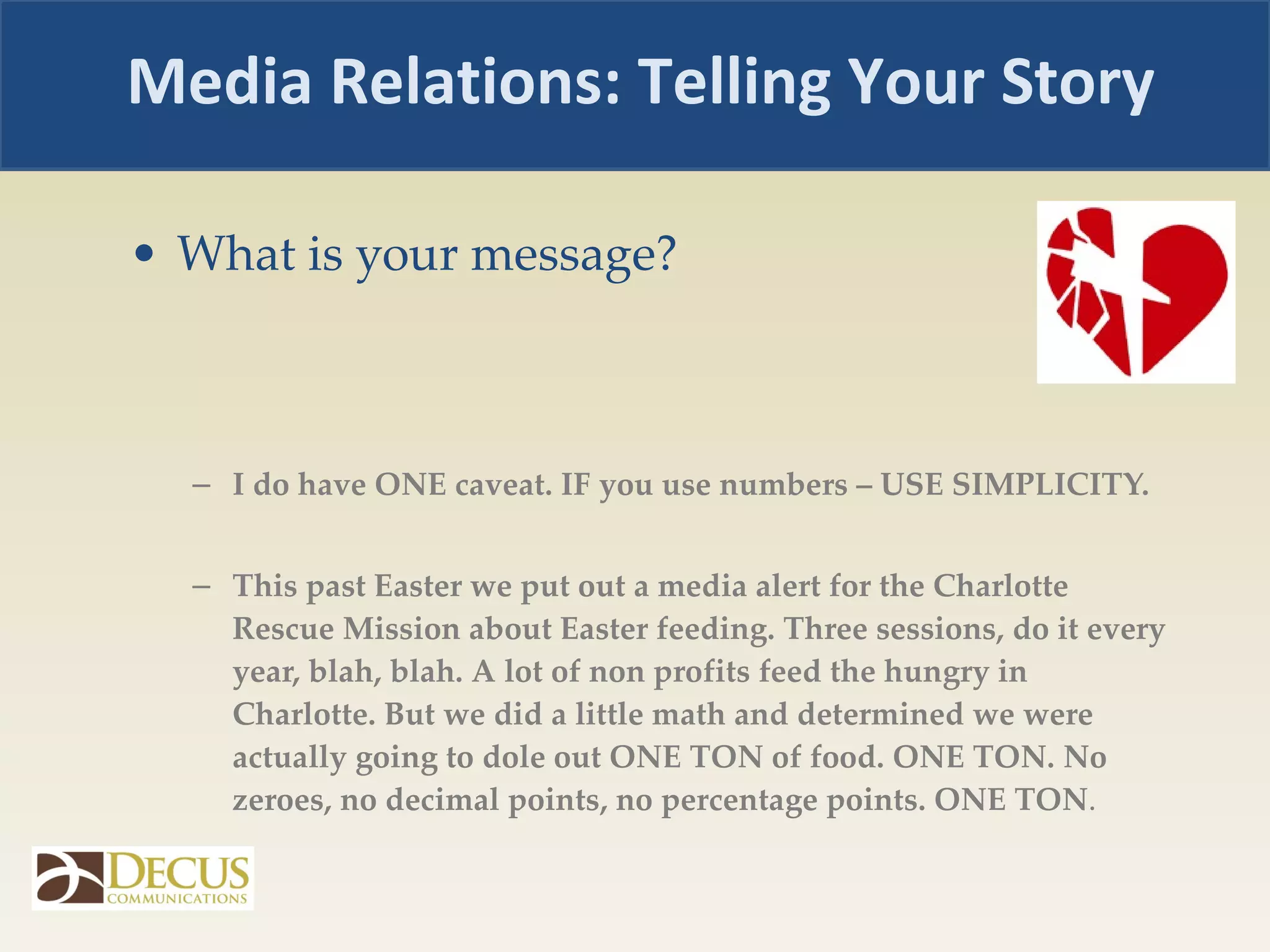 Media Relations: Telling Your Story

• What is your message?

– I do have ONE caveat. IF you use numbers – USE SIMPLICITY.

– This past Easter we put out a media alert for the Charlotte Rescue Mission about Easter feeding. Three sessions, do it every year, blah, blah. A lot of non profits feed the hungry in Charlotte. But we did a little math and determined we were actually going to dole out ONE TON of food. ONE TON. No zeroes, no decimal points, no percentage points. ONE TON.

DECUS
COMMUNICATIONS